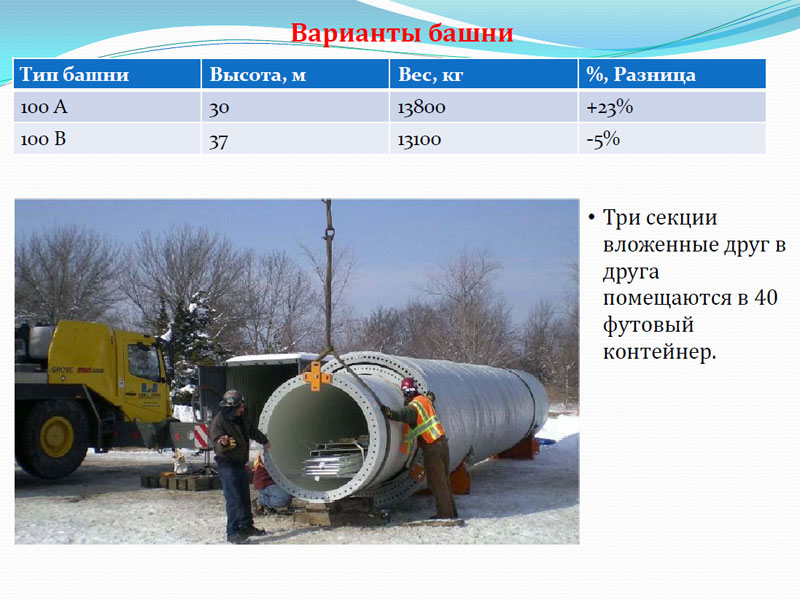 Варианты башни

| Тип башни | Высота, м | Вес, кг | %, Разница |
|---|---|---|---|
| 100 A | 30 | 13800 | +23% |
| 100 B | 37 | 13100 | -5% |

GROVE

• Три секции вложенные друг в друга помещаются в 40 футовый контейнер.